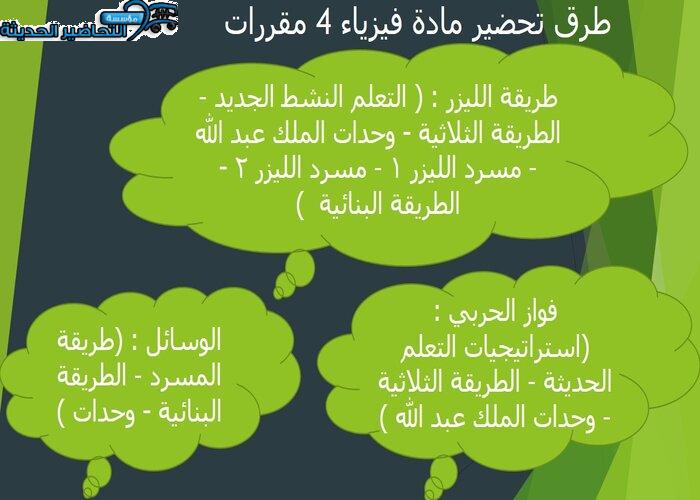 مؤسسة التحاضير الحديثة

طرق تحضير مادة فيزياء 4 مقررات

طريقة الليزر : ( التعلم النشط الجديد - الطريقة الثلاثية - وحدات الملك عبد الله - مسرد الليزر ١ - مسرد الليزر ٢ - الطريقة البنائية )

فواز الحربي : (استراتيجيات التعلم الحديثة - الطريقة الثلاثية - وحدات الملك عبد الله )

الوسائل : (طريقة المسرد - الطريقة البنائية - وحدات )